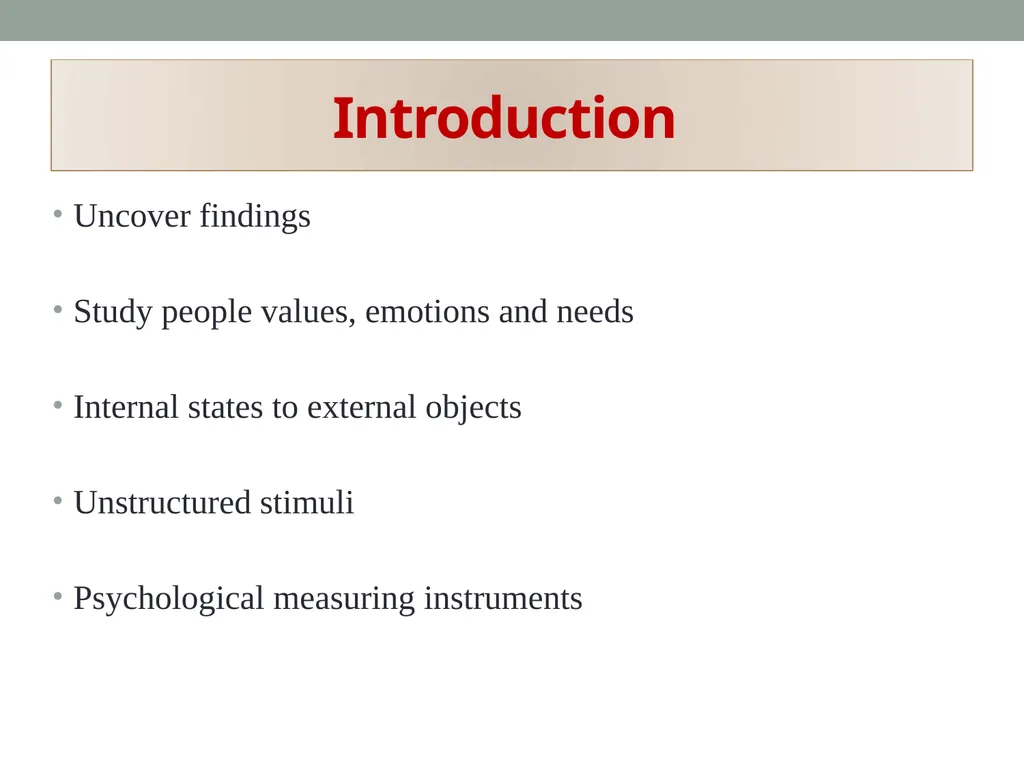 Introduction

• Uncover findings

• Study people values, emotions and needs

• Internal states to external objects

• Unstructured stimuli

• Psychological measuring instruments